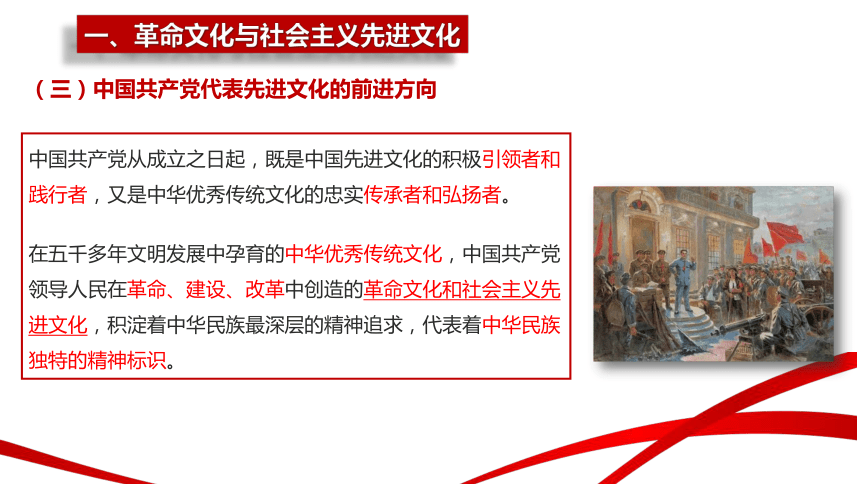 一、革命文化与社会主义先进文化

（三）中国共产党代表先进文化的前进方向

中国共产党从成立之日起，既是中国先进文化的积极引领者和践行者，又是中华优秀传统文化的忠实传承者和弘扬者。

在五千多年文明发展中孕育的中华优秀传统文化，中国共产党领导人民在革命、建设、改革中创造的革命文化和社会主义先进文化，积淀着中华民族最深层的精神追求，代表着中华民族独特的精神标识。